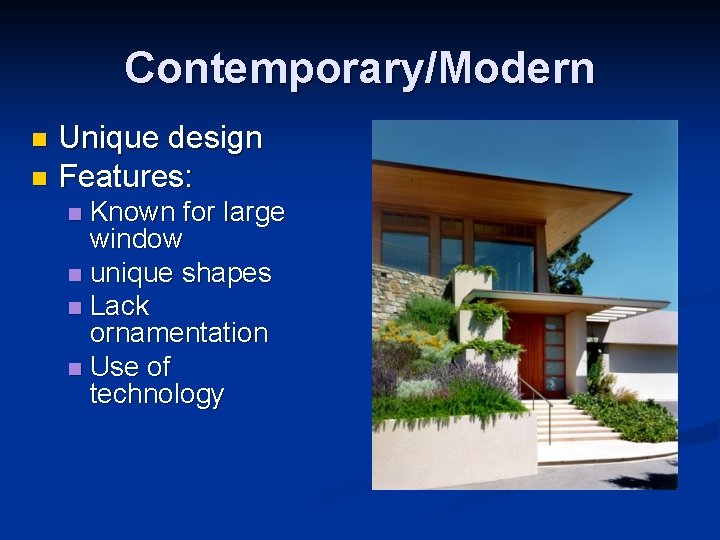 Contemporary/Modern

- Unique design
- Features:
  - Known for large window
  - unique shapes
  - Lack ornamentation
  - Use of technology